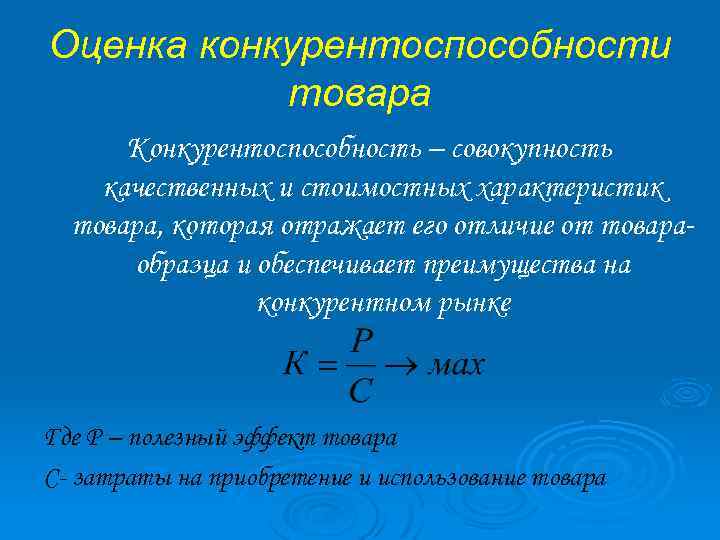 Оценка конкурентоспособности товара

Конкурентоспособность – совокупность качественных и стоимостных характеристик товара, которая отражает его отличие от товара-образца и обеспечивает преимущества на конкурентном рынке

$К = \frac{P}{C} \rightarrow мах$

Где Р – полезный эффект товара

С- затраты на приобретение и использование товара